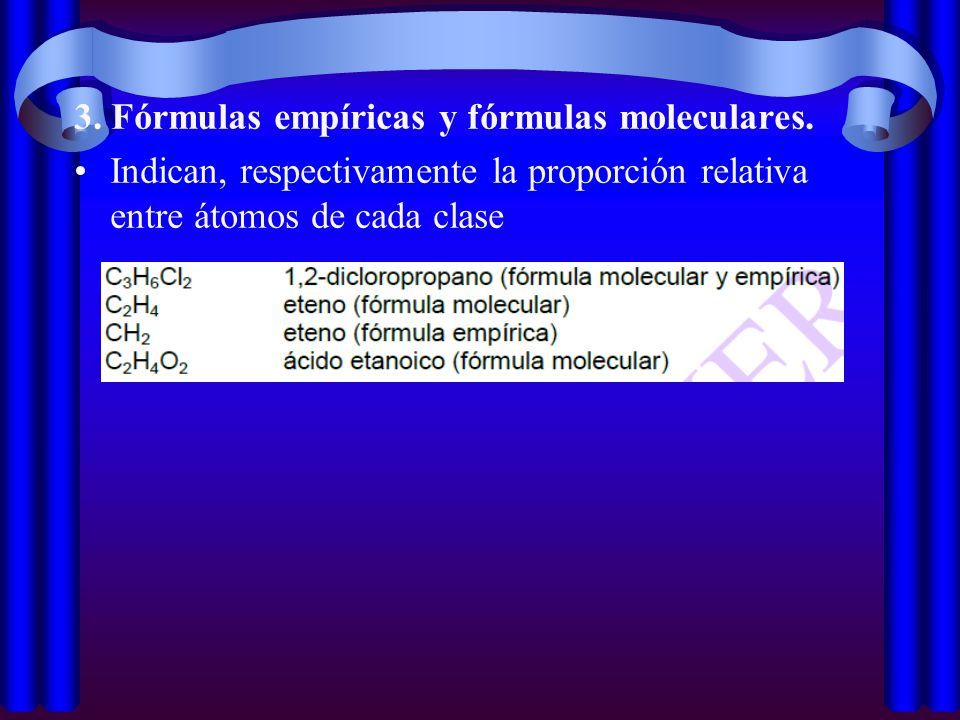 3. Fórmulas empíricas y fórmulas moleculares.

• Indican, respectivamente la proporción relativa entre átomos de cada clase

| | |
|---|---|
| $C_3H_6Cl_2$ | 1,2-dicloropropano (fórmula molecular y empírica) |
| $C_2H_4$ | eteno (fórmula molecular) |
| $CH_2$ | eteno (fórmula empírica) |
| $C_2H_4O_2$ | ácido etanoico (fórmula molecular) |